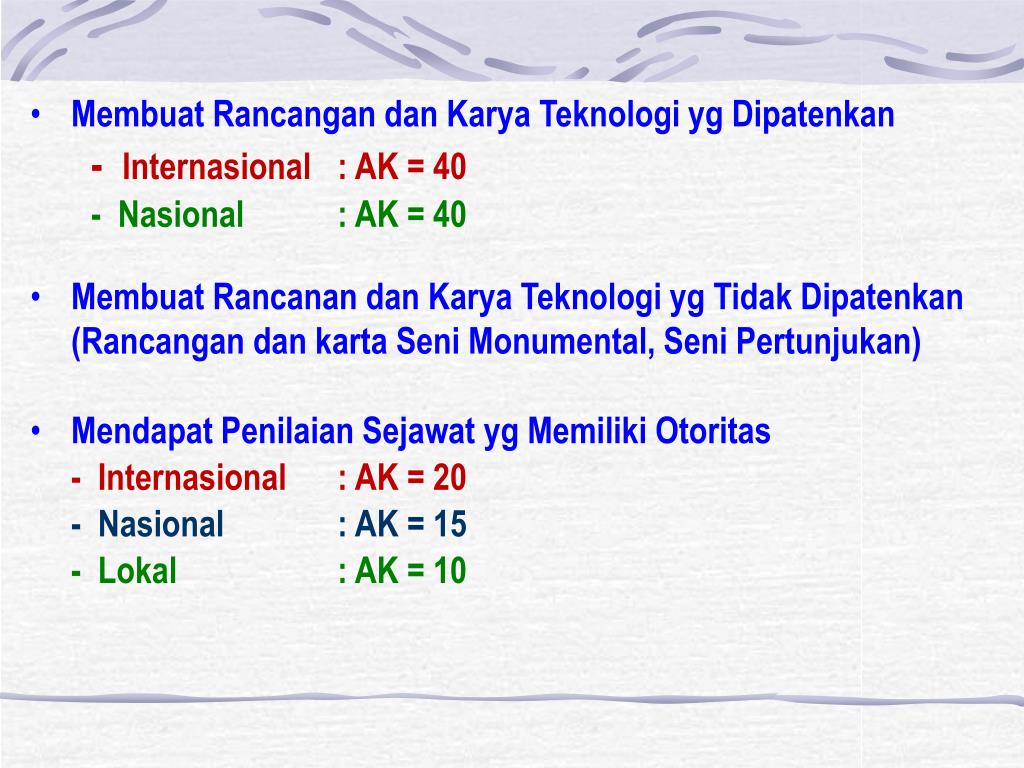 • Membuat Rancangan dan Karya Teknologi yg Dipatenkan
- Internasional : AK = 40
- Nasional : AK = 40

• Membuat Rancanan dan Karya Teknologi yg Tidak Dipatenkan (Rancangan dan karta Seni Monumental, Seni Pertunjukan)

• Mendapat Penilaian Sejawat yg Memiliki Otoritas
- Internasional : AK = 20
- Nasional : AK = 15
- Lokal : AK = 10